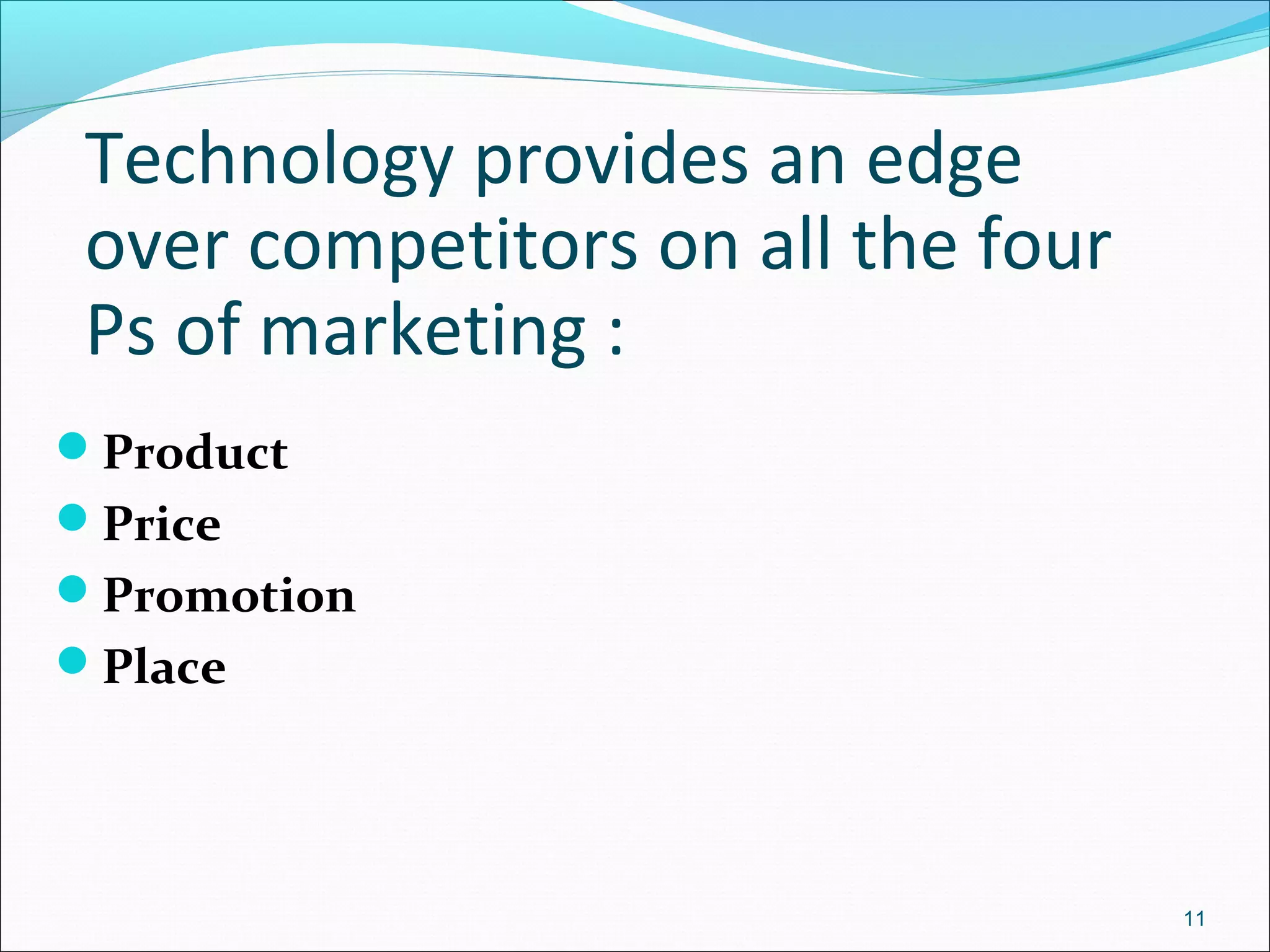 Technology provides an edge over competitors on all the four Ps of marketing :

- Product
- Price
- Promotion
- Place

11